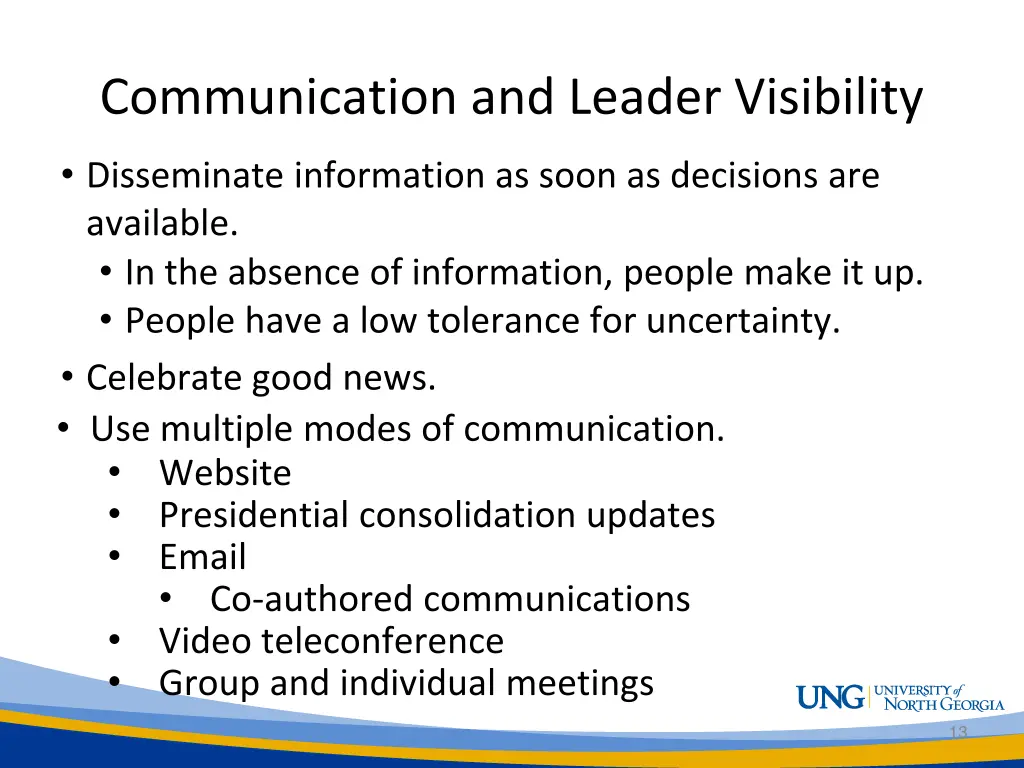 Communication and Leader Visibility

• Disseminate information as soon as decisions are available.
  • In the absence of information, people make it up.
  • People have a low tolerance for uncertainty.
• Celebrate good news.
• Use multiple modes of communication.
  • Website
  • Presidential consolidation updates
  • Email
    • Co-authored communications
  • Video teleconference
  • Group and individual meetings

UNG UNIVERSITY of NORTH GEORGIA

13